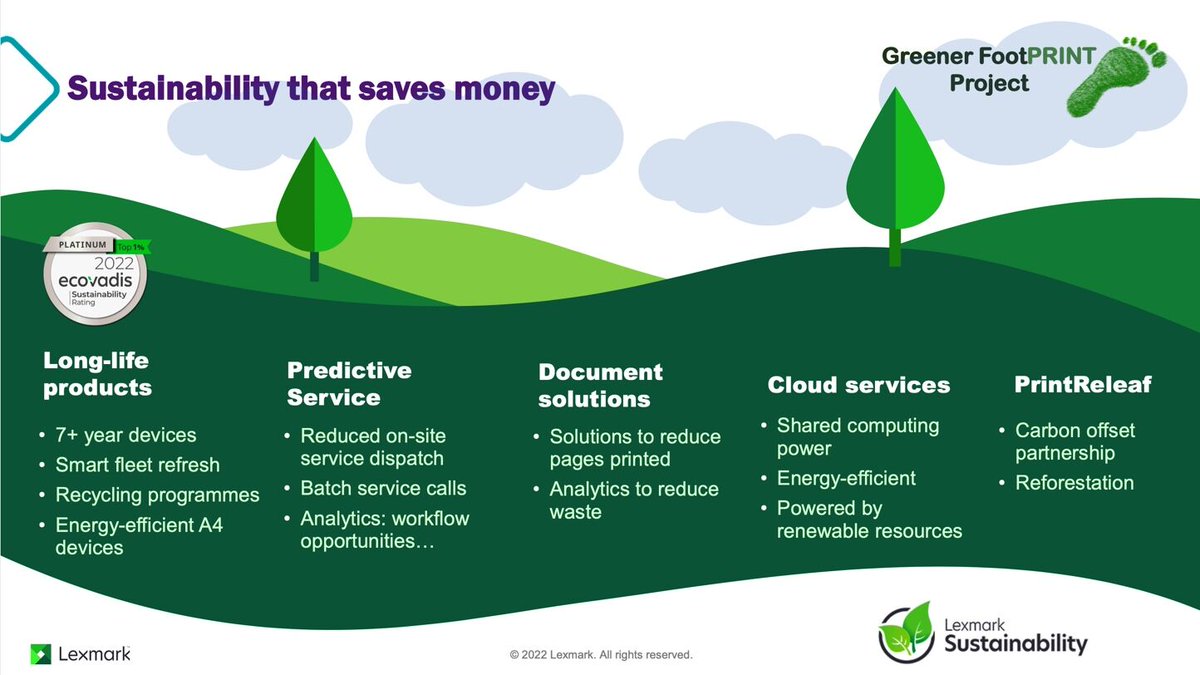 Sustainability that saves money

Greener FootPRINT Project

PLATINUM top 1%
2022
ecovadis
Sustainability Rating

Long-life products
• 7+ year devices
• Smart fleet refresh
• Recycling programmes
• Energy-efficient A4 devices

Predictive Service
• Reduced on-site service dispatch
• Batch service calls
• Analytics: workflow opportunities…

Document solutions
• Solutions to reduce pages printed
• Analytics to reduce waste

Cloud services
• Shared computing power
• Energy-efficient
• Powered by renewable resources

PrintReleaf
• Carbon offset partnership
• Reforestation

Lexmark

© 2022 Lexmark. All rights reserved.

Lexmark Sustainability